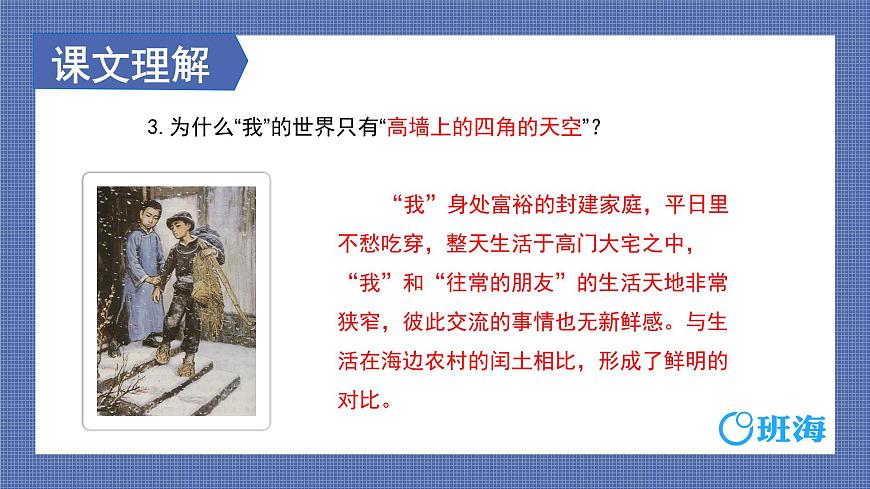 课文理解

3. 为什么“我”的世界只有“高墙上的四角的天空”？

“我”身处富裕的封建家庭，平日里不愁吃穿，整天生活于高门大宅之中，“我”和“往常的朋友”的生活天地非常狭窄，彼此交流的事情也无新鲜感。与生活在海边农村的闰土相比，形成了鲜明的对比。

班海